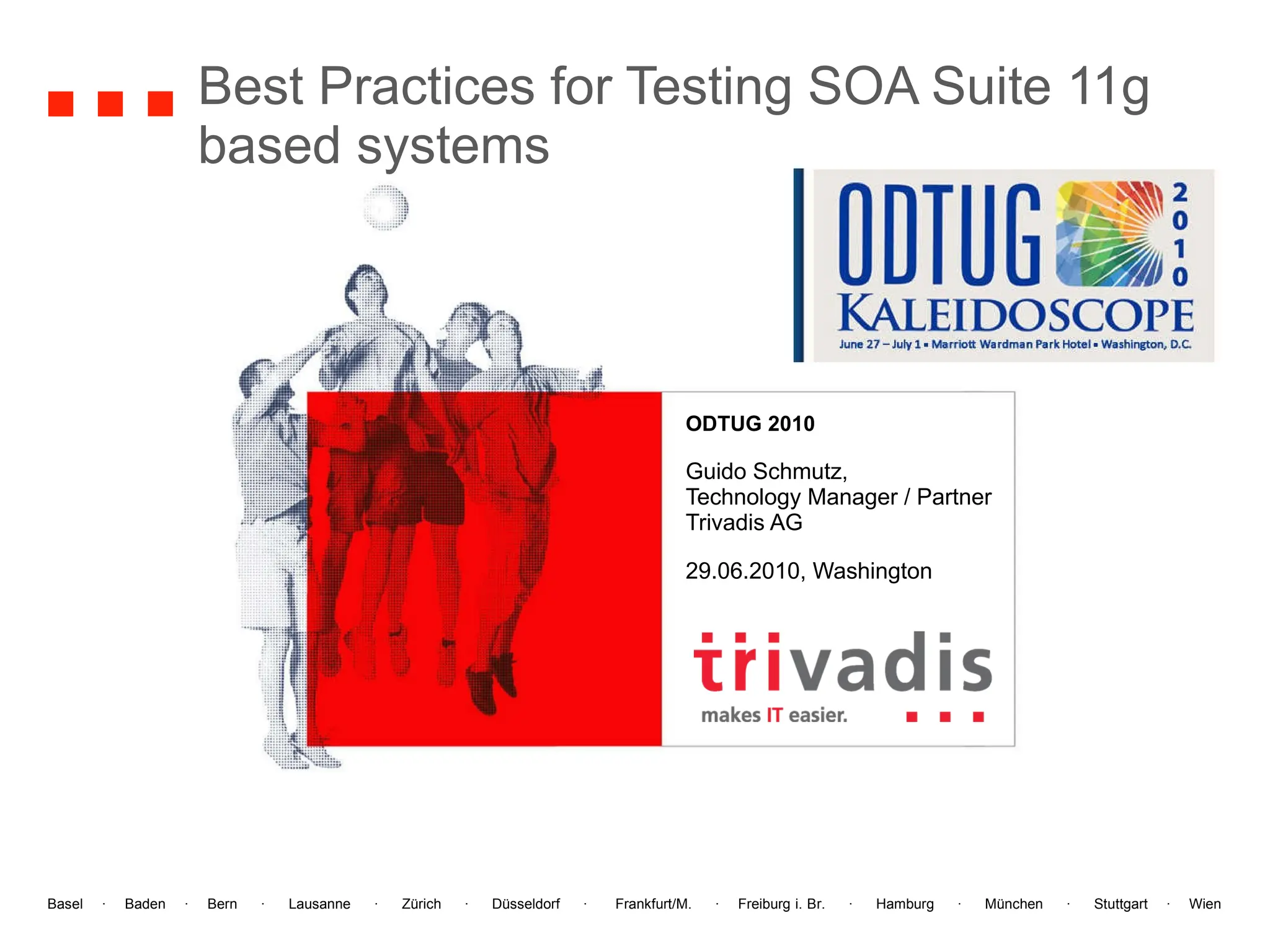 Best Practices for Testing SOA Suite 11g based systems

ODTUG 2010
KALEIDOSCOPE
June 27 – July 1 ▪ Marriott Wardman Park Hotel ▪ Washington, D.C.

ODTUG 2010

Guido Schmutz,
Technology Manager / Partner
Trivadis AG

29.06.2010, Washington

trivadis
makes IT easier.

Basel · Baden · Bern · Lausanne · Zürich · Düsseldorf · Frankfurt/M. · Freiburg i. Br. · Hamburg · München · Stuttgart · Wien